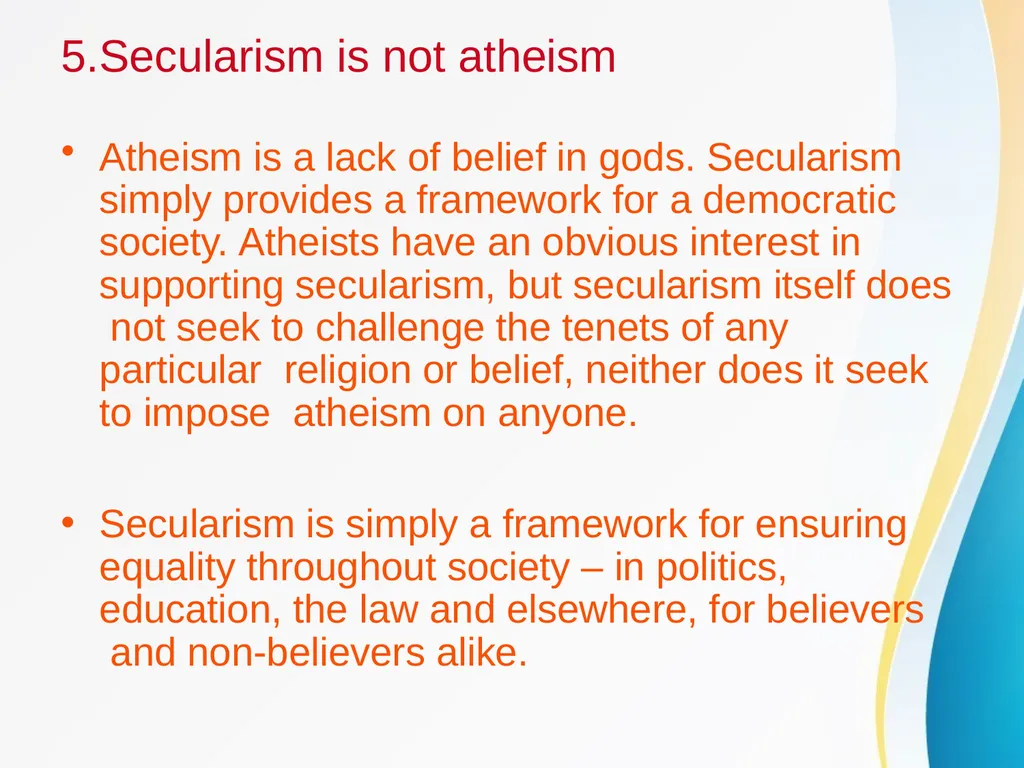 5.Secularism is not atheism

• Atheism is a lack of belief in gods. Secularism simply provides a framework for a democratic society. Atheists have an obvious interest in supporting secularism, but secularism itself does not seek to challenge the tenets of any particular religion or belief, neither does it seek to impose atheism on anyone.

• Secularism is simply a framework for ensuring equality throughout society – in politics, education, the law and elsewhere, for believers and non-believers alike.